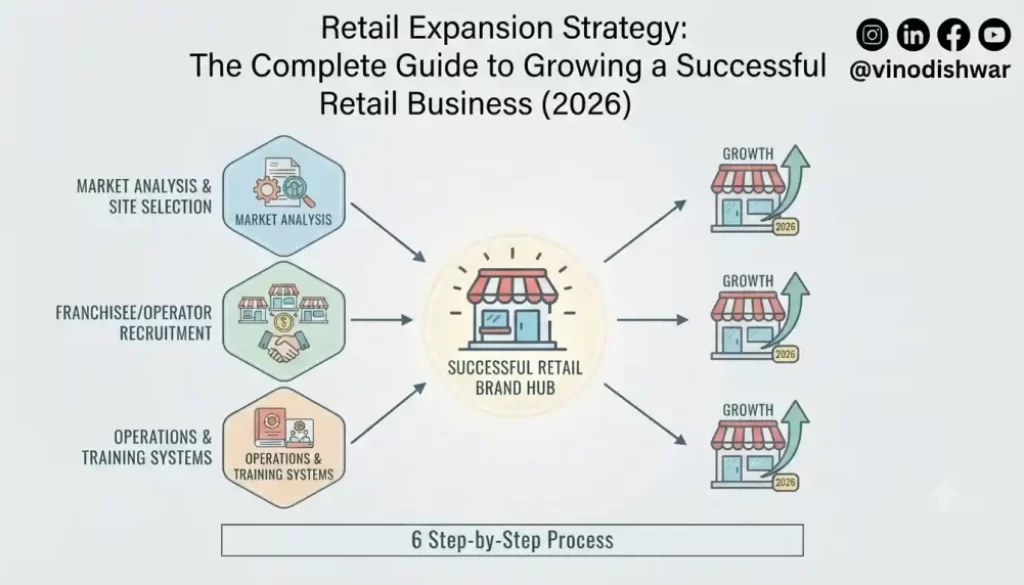 Retail Expansion Strategy:
The Complete Guide to Growing a Successful Retail Business (2026)

@vinodishwar

MARKET ANALYSIS & SITE SELECTION

MARKET ANALYSIS

FRANCHISEE/OPERATOR RECRUITMENT

OPERATIONS & TRAINING SYSTEMS

OPERATIONS & TRAINING SYSTEMS

SUCCESSFUL RETAIL BRAND HUB

GROWTH

2026

GROWTH

2026

GROWTH

2026

6 Step-by-Step Process